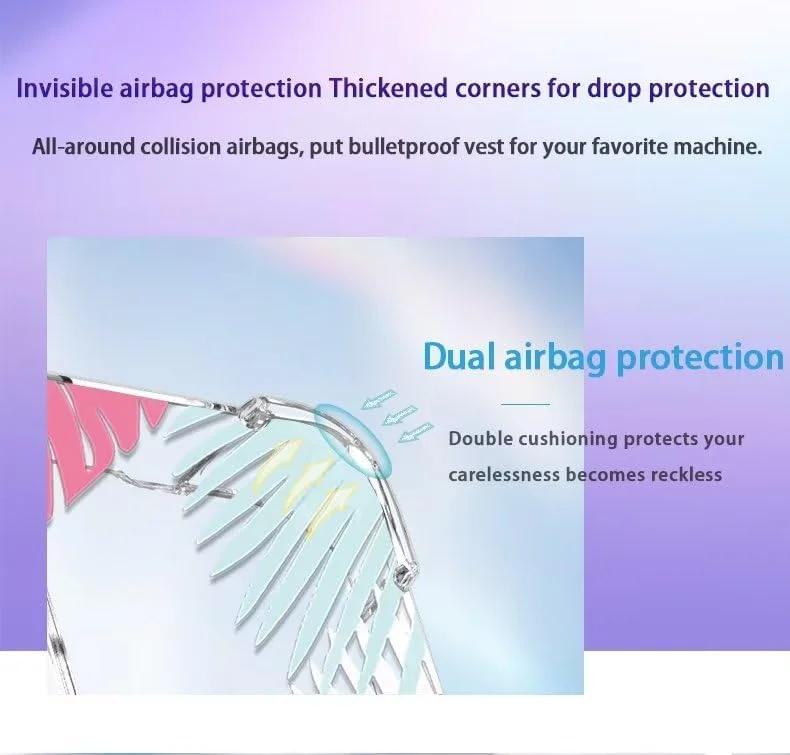 Invisible airbag protection Thickened corners for drop protection

All-around collision airbags, put bulletproof vest for your favorite machine.

Dual airbag protection

Double cushioning protects your carelessness becomes reckless